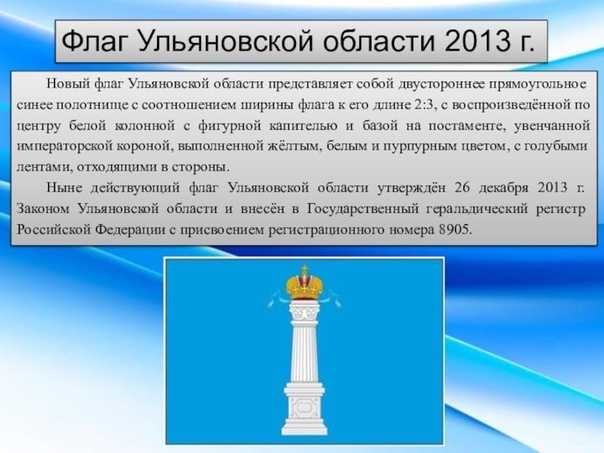 Флаг Ульяновской области 2013 г.

Новый флаг Ульяновской области представляет собой двустороннее прямоугольное синее полотнище с соотношением ширины флага к его длине 2:3, с воспроизведённой по центру белой колонной с фигурной капителью и базой на постаменте, увенчанной императорской короной, выполненной жёлтым, белым и пурпурным цветом, с голубыми лентами, отходящими в стороны.

Ныне действующий флаг Ульяновской области утверждён 26 декабря 2013 г. Законом Ульяновской области и внесён в Государственный геральдический регистр Российской Федерации с присвоением регистрационного номера 8905.